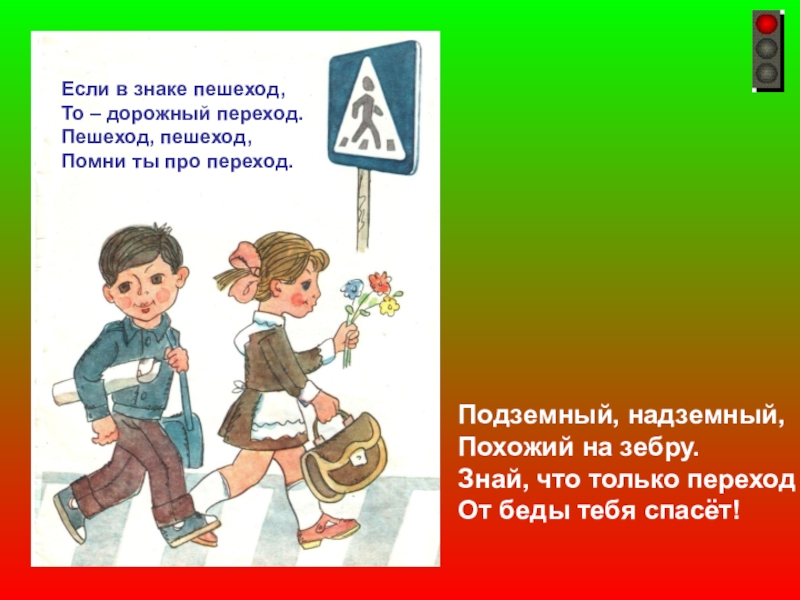 Если в знаке пешеход,
То – дорожный переход.
Пешеход, пешеход,
Помни ты про переход.

Подземный, надземный,
Похожий на зебру.
Знай, что только переход
От беды тебя спасёт!